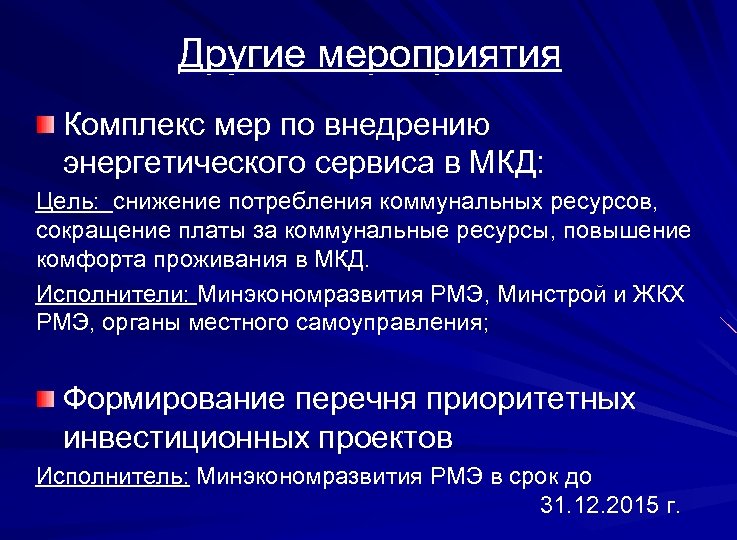 Другие мероприятия

Комплекс мер по внедрению энергетического сервиса в МКД:

Цель: снижение потребления коммунальных ресурсов, сокращение платы за коммунальные ресурсы, повышение комфорта проживания в МКД.

Исполнители: Минэкономразвития РМЭ, Минстрой и ЖКХ РМЭ, органы местного самоуправления;

Формирование перечня приоритетных инвестиционных проектов

Исполнитель: Минэкономразвития РМЭ в срок до 31.12.2015 г.